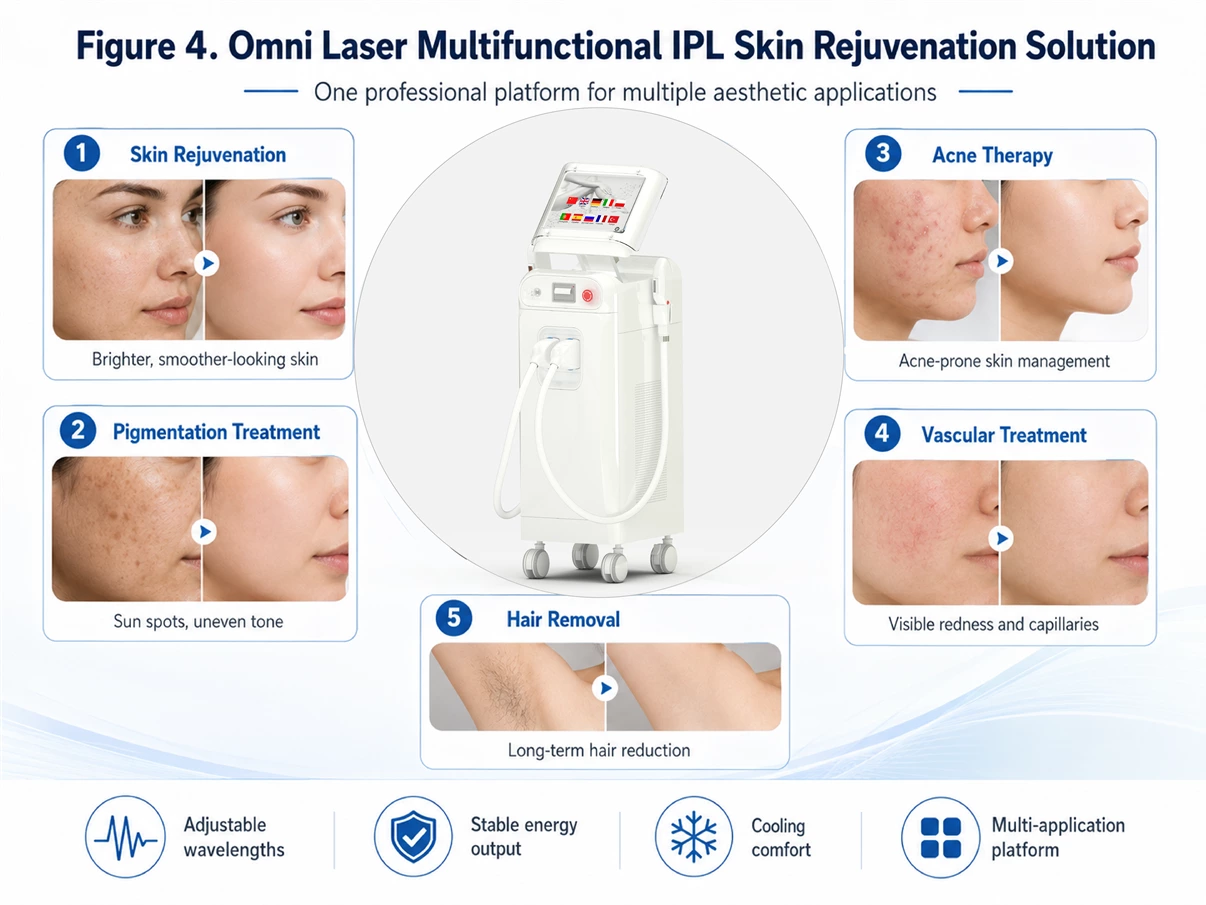 Figure 4. Omni Laser Multifunctional IPL Skin Rejuvenation Solution

One professional platform for multiple aesthetic applications

1 Skin Rejuvenation

Brighter, smoother-looking skin

2 Pigmentation Treatment

Sun spots, uneven tone

3 Acne Therapy

Acne-prone skin management

4 Vascular Treatment

Visible redness and capillaries

5 Hair Removal

Long-term hair reduction

Adjustable wavelengths

Stable energy output

Cooling comfort

Multi-application platform